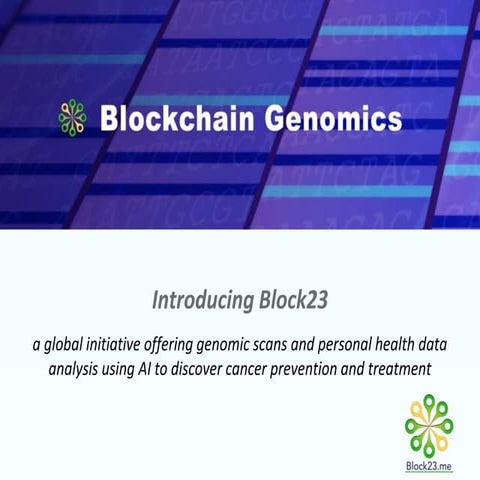 Blockchain Genomics

Introducing Block23

a global initiative offering genomic scans and personal health data analysis using AI to discover cancer prevention and treatment

Block23.me